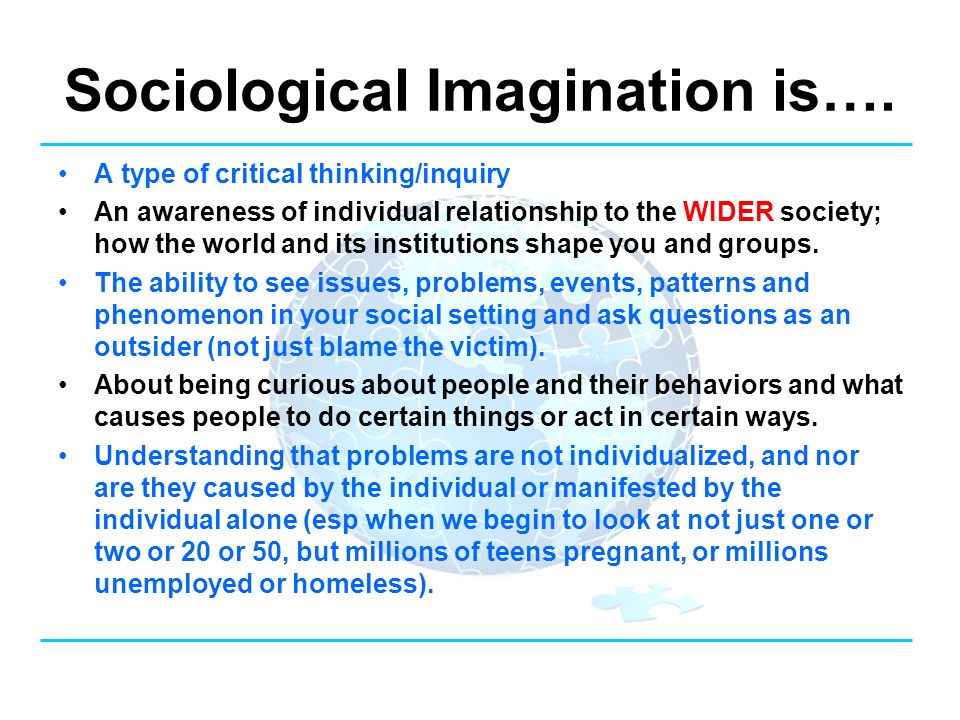 Sociological Imagination is….

• A type of critical thinking/inquiry
• An awareness of individual relationship to the WIDER society; how the world and its institutions shape you and groups.
• The ability to see issues, problems, events, patterns and phenomenon in your social setting and ask questions as an outsider (not just blame the victim).
• About being curious about people and their behaviors and what causes people to do certain things or act in certain ways.
• Understanding that problems are not individualized, and nor are they caused by the individual or manifested by the individual alone (esp when we begin to look at not just one or two or 20 or 50, but millions of teens pregnant, or millions unemployed or homeless).